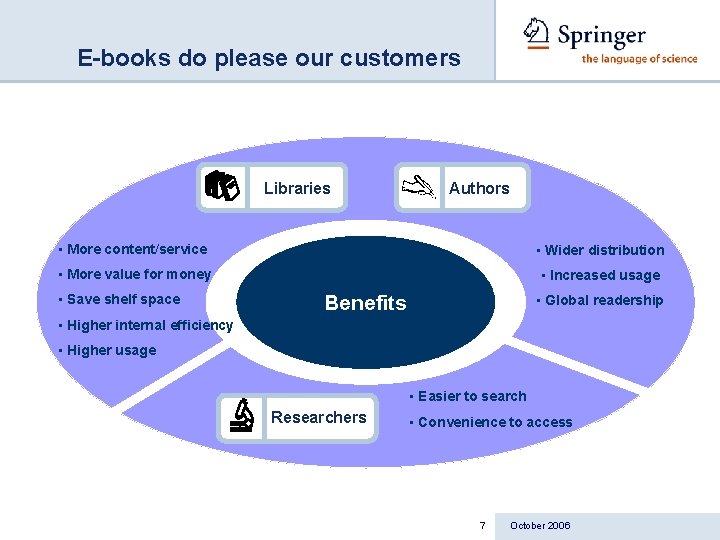 E-books do please our customers

Springer
the language of science

Libraries

Authors

▪ More content/service
▪ More value for money
▪ Save shelf space
▪ Higher internal efficiency
▪ Higher usage

Benefits

▪ Wider distribution
▪ Increased usage
▪ Global readership

Researchers

▪ Easier to search
▪ Convenience to access

7

October 2006